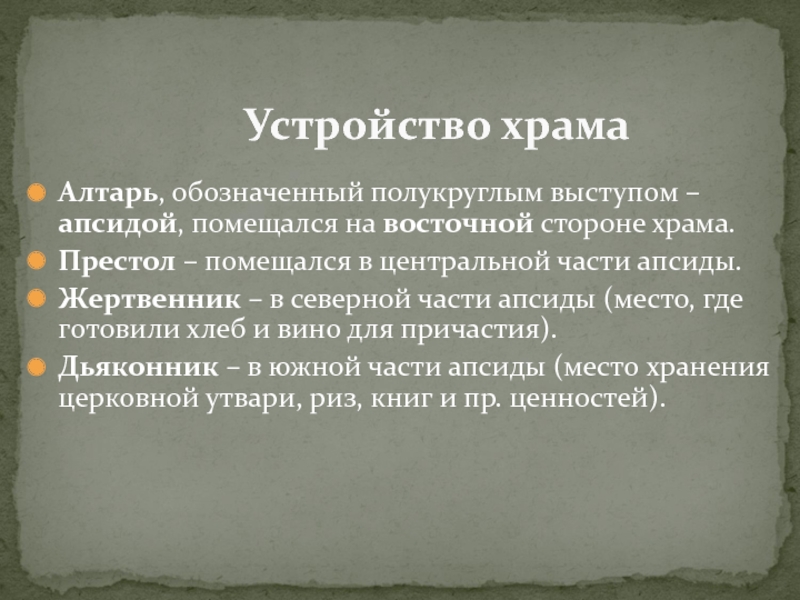 Устройство храма

Алтарь, обозначенный полукруглым выступом – апсидой, помещался на восточной стороне храма.

Престол – помещался в центральной части апсиды.

Жертвенник – в северной части апсиды (место, где готовили хлеб и вино для причастия).

Дьяконник – в южной части апсиды (место хранения церковной утвари, риз, книг и пр. ценностей).